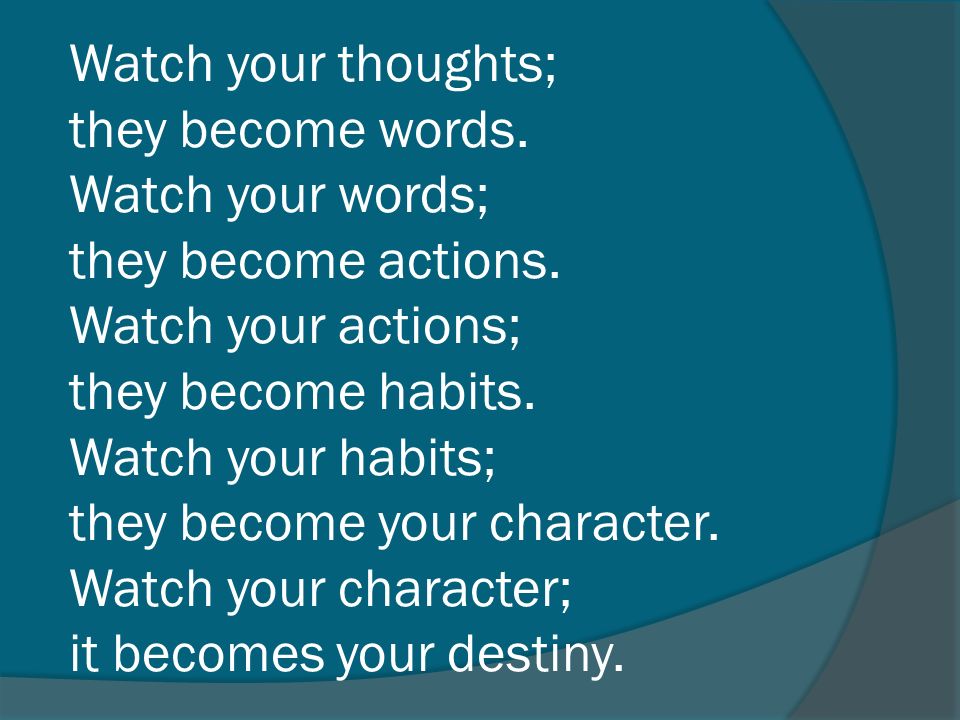 Watch your thoughts;
they become words.
Watch your words;
they become actions.
Watch your actions;
they become habits.
Watch your habits;
they become your character.
Watch your character;
it becomes your destiny.